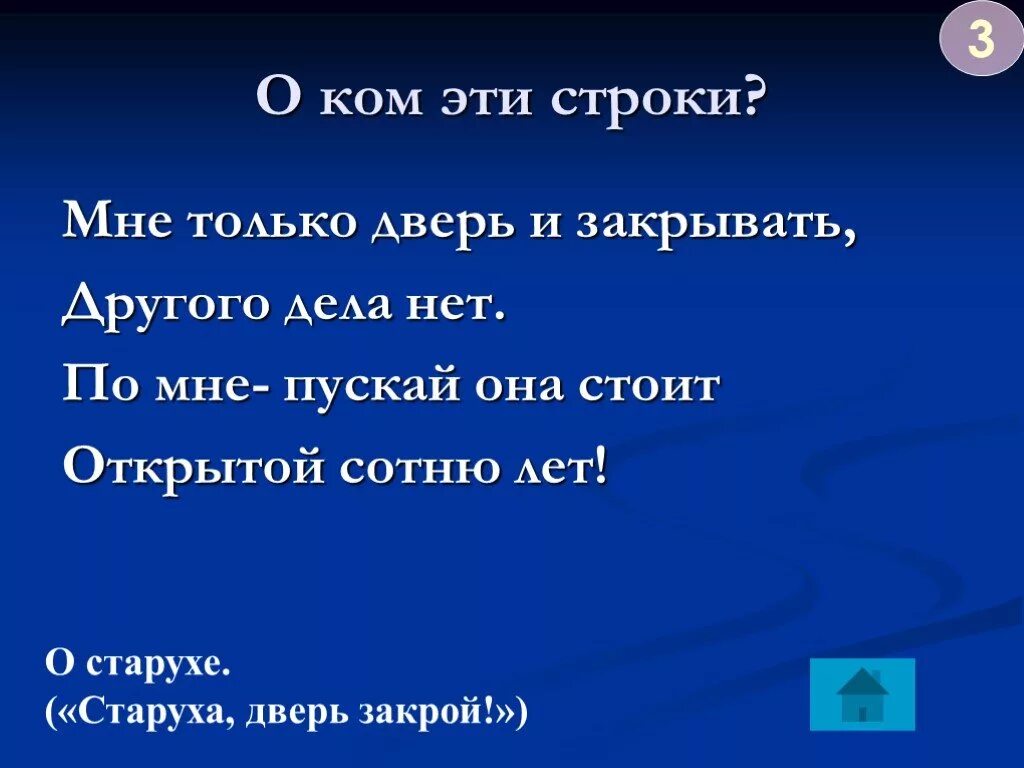 3

О ком эти строки?

Мне только дверь и закрывать,
Другого дела нет.
По мне- пускай она стоит
Открытой сотню лет!

О старухе.
(«Старуха, дверь закрой!»)